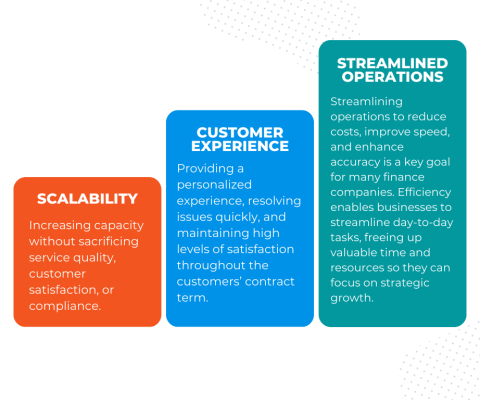 SCALABILITY

Increasing capacity without sacrificing service quality, customer satisfaction, or compliance.

CUSTOMER EXPERIENCE

Providing a personalized experience, resolving issues quickly, and maintaining high levels of satisfaction throughout the customers' contract term.

STREAMLINED OPERATIONS

Streamlining operations to reduce costs, improve speed, and enhance accuracy is a key goal for many finance companies. Efficiency enables businesses to streamline day-to-day tasks, freeing up valuable time and resources so they can focus on strategic growth.